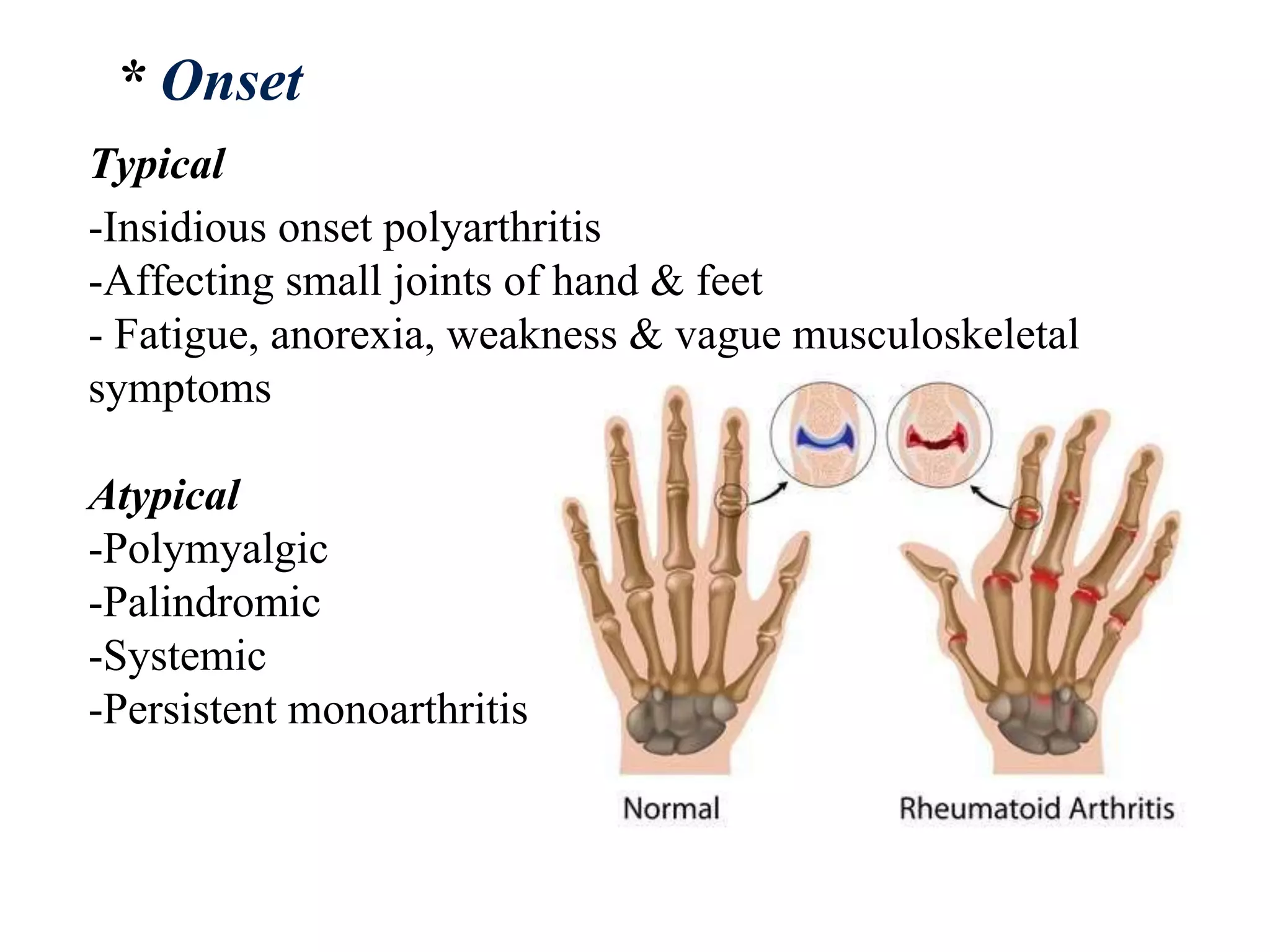 * Onset

Typical

-Insidious onset polyarthritis
-Affecting small joints of hand & feet
- Fatigue, anorexia, weakness & vague musculoskeletal symptoms

Atypical
-Polymyalgic
-Palindromic
-Systemic
-Persistent monoarthritis

Normal

Rheumatoid Arthritis